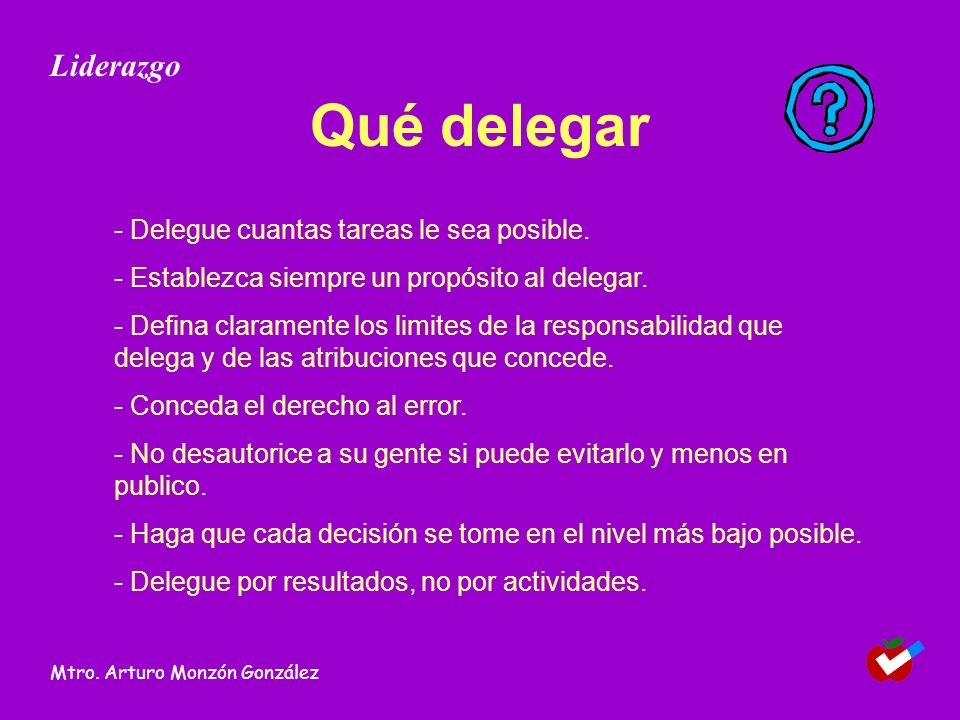 Liderazgo

Qué delegar

?

- Delegue cuantas tareas le sea posible.

- Establezca siempre un propósito al delegar.

- Defina claramente los limites de la responsabilidad que delega y de las atribuciones que concede.

- Conceda el derecho al error.

- No desautorice a su gente si puede evitarlo y menos en publico.

- Haga que cada decisión se tome en el nivel más bajo posible.

- Delegue por resultados, no por actividades.

Mtro. Arturo Monzón González